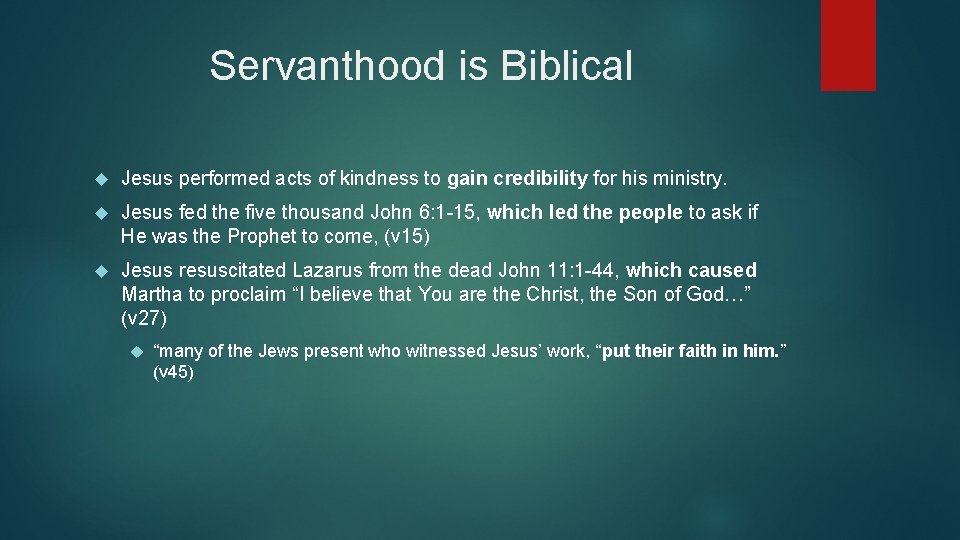 Servanthood is Biblical

Jesus performed acts of kindness to gain credibility for his ministry.

Jesus fed the five thousand John 6:1-15, which led the people to ask if He was the Prophet to come, (v15)

Jesus resuscitated Lazarus from the dead John 11:1-44, which caused Martha to proclaim “I believe that You are the Christ, the Son of God…” (v27)

“many of the Jews present who witnessed Jesus’ work, “put their faith in him.” (v45)